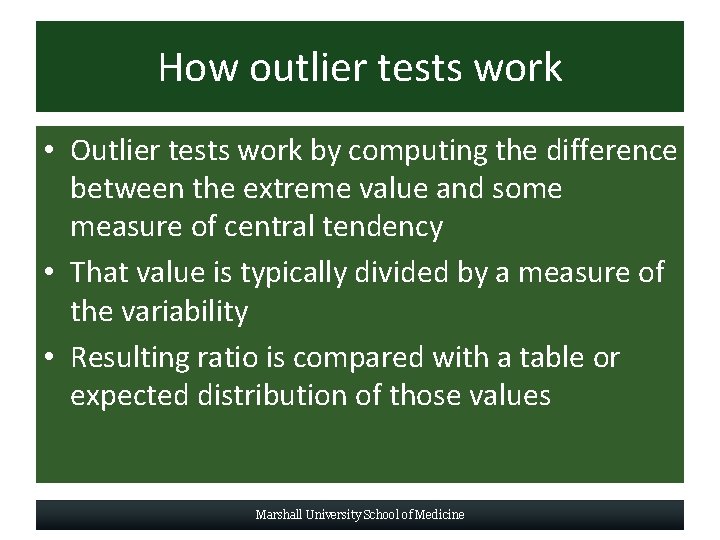 How outlier tests work

• Outlier tests work by computing the difference between the extreme value and some measure of central tendency
• That value is typically divided by a measure of the variability
• Resulting ratio is compared with a table or expected distribution of those values

Marshall University School of Medicine